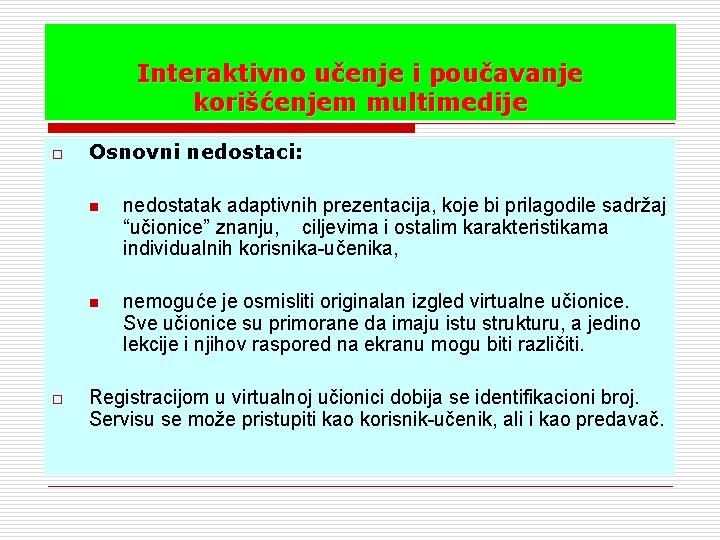 Interaktivno učenje i poučavanje korišćenjem multimedije

Osnovni nedostaci:

nedostatak adaptivnih prezentacija, koje bi prilagodile sadržaj “učionice” znanju, ciljevima i ostalim karakteristikama individualnih korisnika-učenika,

nemoguće je osmisliti originalan izgled virtualne učionice. Sve učionice su primorane da imaju istu strukturu, a jedino lekcije i njihov raspored na ekranu mogu biti različiti.

Registracijom u virtualnoj učionici dobija se identifikacioni broj. Servisu se može pristupiti kao korisnik-učenik, ali i kao predavač.